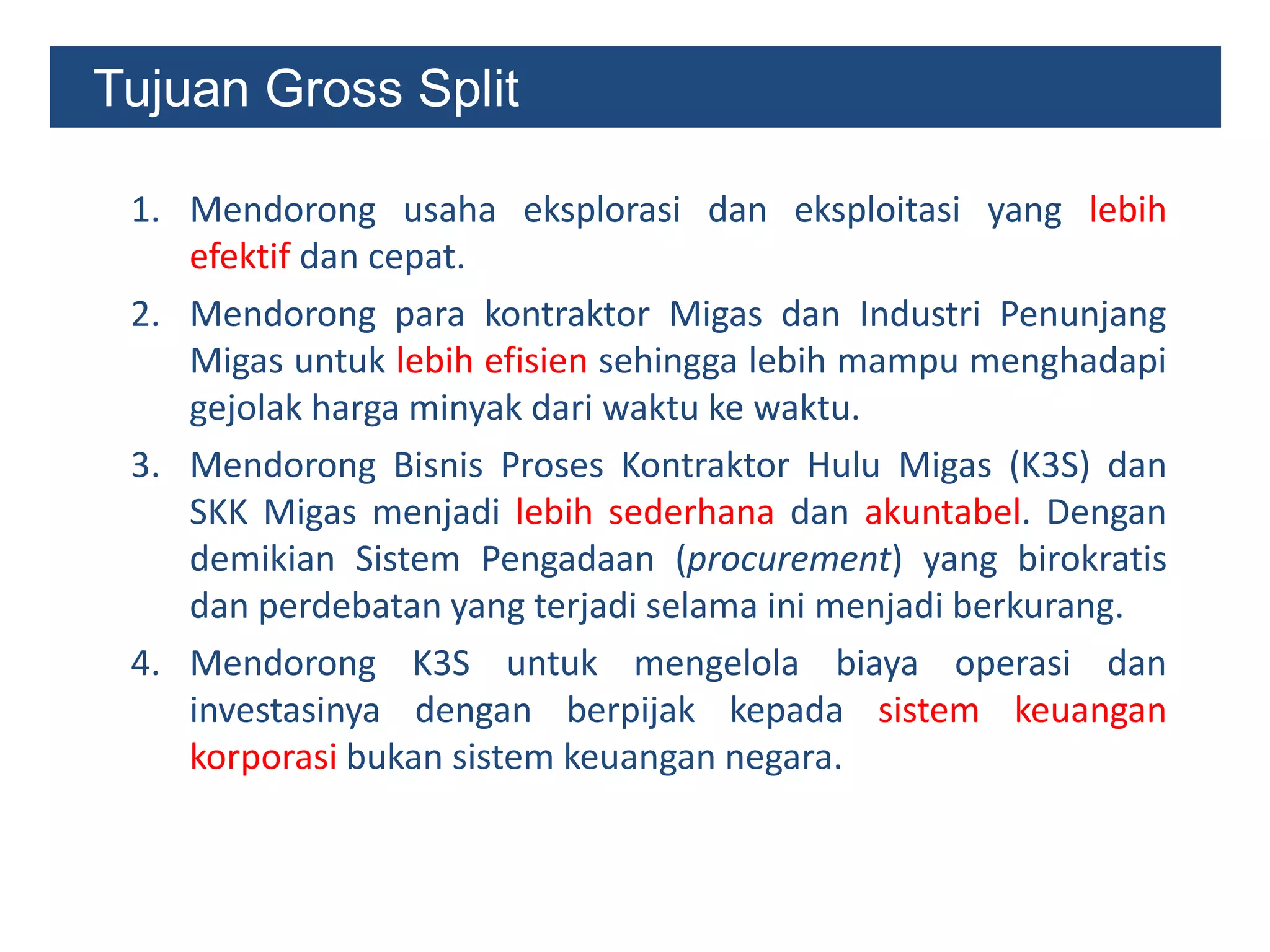 Tujuan Gross Split

1. Mendorong usaha eksplorasi dan eksploitasi yang lebih efektif dan cepat.
2. Mendorong para kontraktor Migas dan Industri Penunjang Migas untuk lebih efisien sehingga lebih mampu menghadapi gejolak harga minyak dari waktu ke waktu.
3. Mendorong Bisnis Proses Kontraktor Hulu Migas (K3S) dan SKK Migas menjadi lebih sederhana dan akuntabel. Dengan demikian Sistem Pengadaan (procurement) yang birokratis dan perdebatan yang terjadi selama ini menjadi berkurang.
4. Mendorong K3S untuk mengelola biaya operasi dan investasinya dengan berpijak kepada sistem keuangan korporasi bukan sistem keuangan negara.